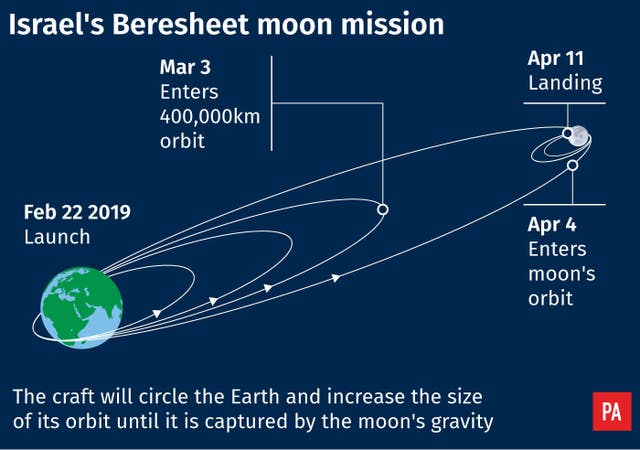 Israel's Beresheet moon mission

Mar 3
Enters
400,000km
orbit

Apr 11
Landing

Feb 22 2019
Launch

Apr 4
Enters
moon's
orbit

The craft will circle the Earth and increase the size of its orbit until it is captured by the moon's gravity

PA